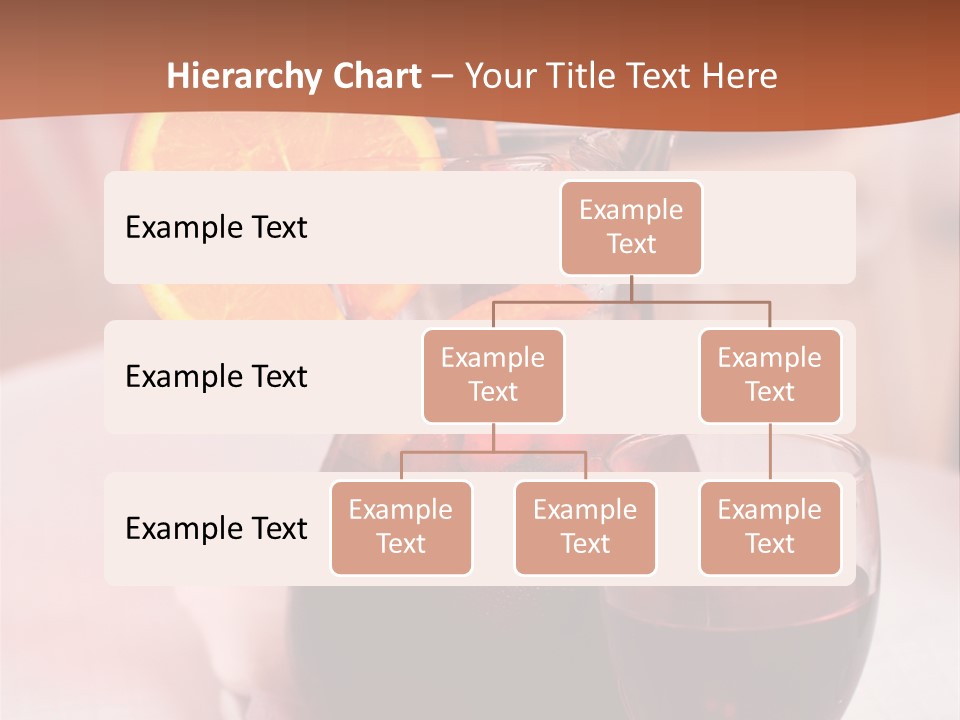 Hierarchy Chart – Your Title Text Here

Example Text

Example Text

Example Text

Example Text

Example Text

Example Text

Example Text

Example Text

Example Text